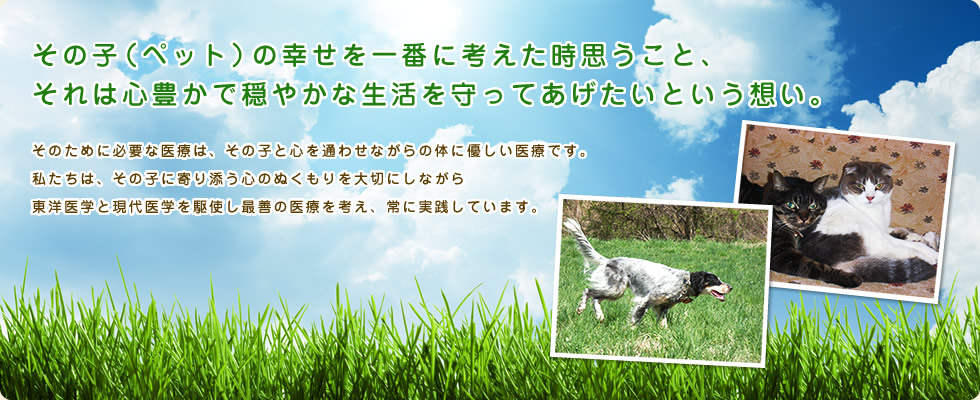 その子（ペット）の幸せを一番に考えた時思うこと、
それは心豊かで穏やかな生活を守ってあげたいという想い。

そのために必要な医療は、その子と心を通わせながらの体に優しい医療です。
私たちは、その子に寄り添う心のぬくもりを大切にしながら
東洋医学と現代医学を駆使し最善の医療を考え、常に実践しています。